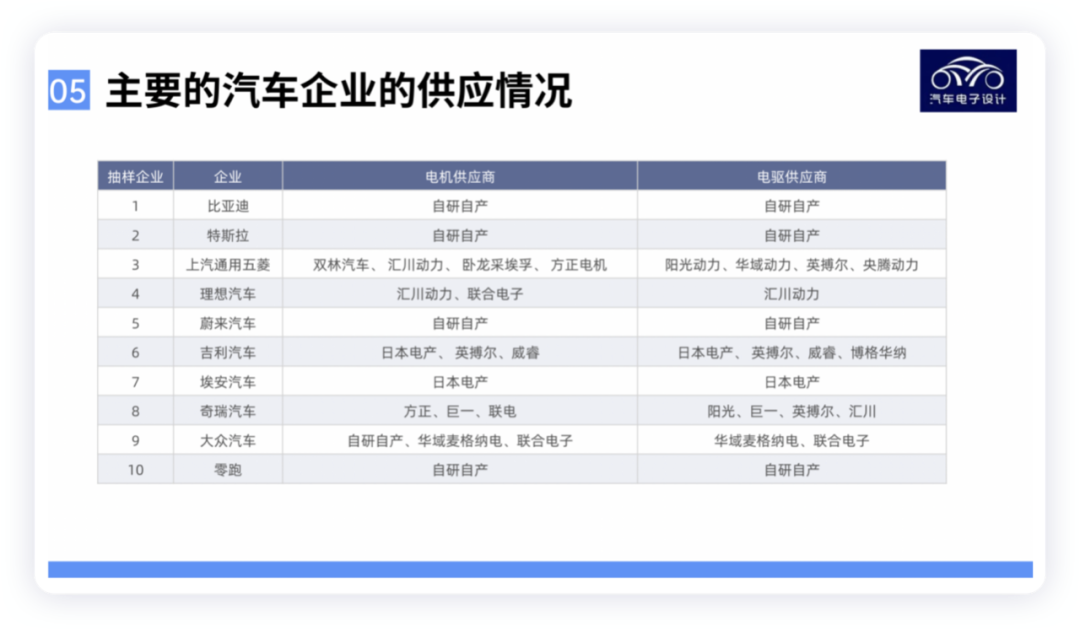 05 主要的汽车企业的供应情况

汽车电子设计

| 抽样企业 | 企业 | 电机供应商 | 电驱供应商 |
|---|---|---|---|
| 1 | 比亚迪 | 自研自产 | 自研自产 |
| 2 | 特斯拉 | 自研自产 | 自研自产 |
| 3 | 上汽通用五菱 | 双林汽车、汇川动力、卧龙采埃孚、方正电机 | 阳光动力、华域动力、英搏尔、央腾动力 |
| 4 | 理想汽车 | 汇川动力、联合电子 | 汇川动力 |
| 5 | 蔚来汽车 | 自研自产 | 自研自产 |
| 6 | 吉利汽车 | 日本电产、英搏尔、威睿 | 日本电产、英搏尔、威睿、博格华纳 |
| 7 | 埃安汽车 | 日本电产 | 日本电产 |
| 8 | 奇瑞汽车 | 方正、巨一、联电 | 阳光、巨一、英搏尔、汇川 |
| 9 | 大众汽车 | 自研自产、华域麦格纳电、联合电子 | 华域麦格纳电、联合电子 |
| 10 | 零跑 | 自研自产 | 自研自产 |